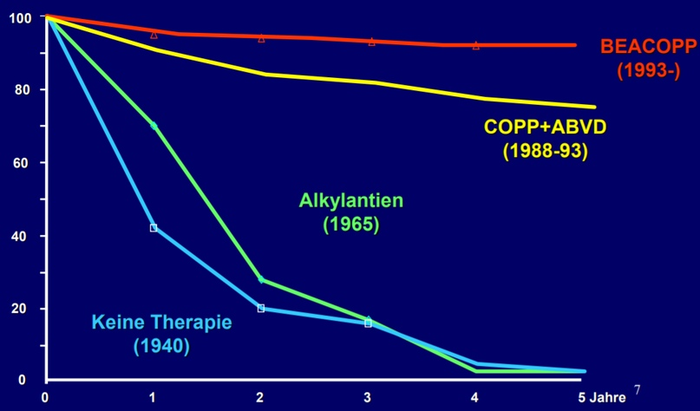 100

80

60

40

20

0

BEACOPP (1993-)

COPP+ABVD (1988-93)

Alkylantien (1965)

Keine Therapie (1940)

0 1 2 3 4 5 Jahre

7